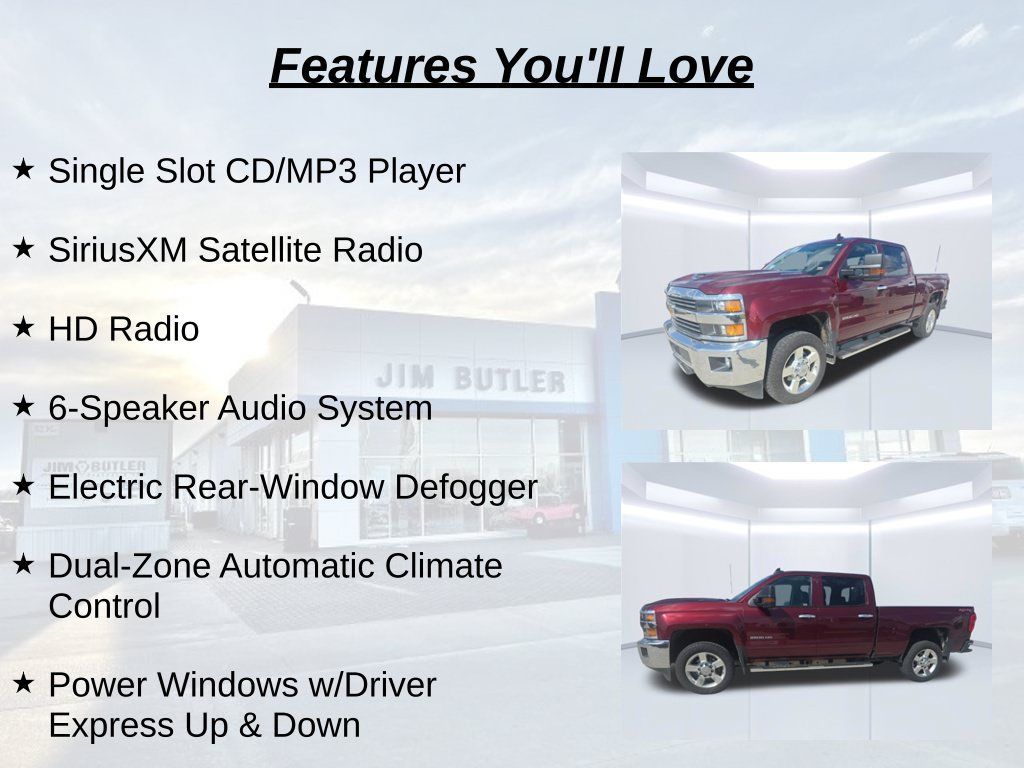 Features You'll Love

★ Single Slot CD/MP3 Player

★ SiriusXM Satellite Radio

★ HD Radio

★ 6-Speaker Audio System

★ Electric Rear-Window Defogger

★ Dual-Zone Automatic Climate Control

★ Power Windows w/Driver Express Up & Down

JIM BUTLER

JIM BUTLER